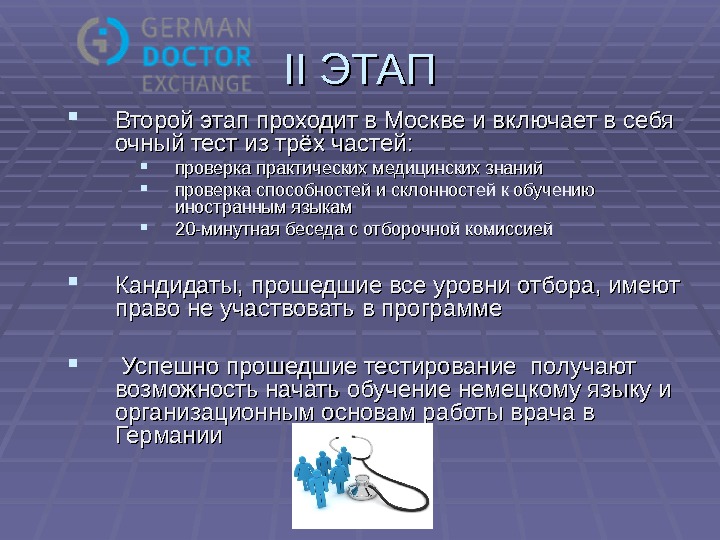 GERMAN DOCTOR EXCHANGE

II ЭТАП

Второй этап проходит в Москве и включает в себя очный тест из трёх частей:

проверка практических медицинских знаний

проверка способностей и склонностей к обучению иностранным языкам

20-минутная беседа с отборочной комиссией

Кандидаты, прошедшие все уровни отбора, имеют право не участвовать в программе

Успешно прошедшие тестирование получают возможность начать обучение немецкому языку и организационным основам работы врача в Германии